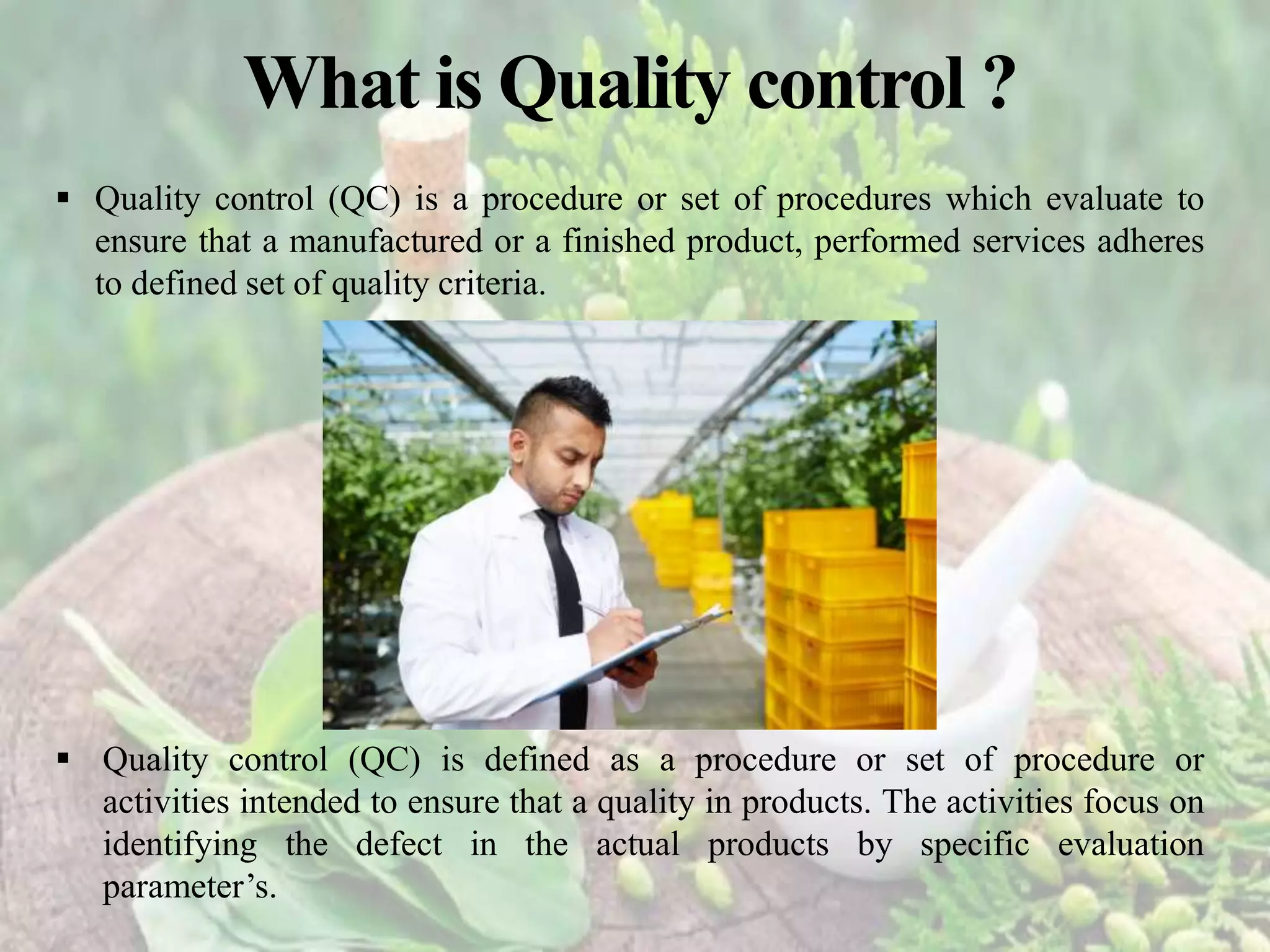 What is Quality control ?

▪ Quality control (QC) is a procedure or set of procedures which evaluate to ensure that a manufactured or a finished product, performed services adheres to defined set of quality criteria.

▪ Quality control (QC) is defined as a procedure or set of procedure or activities intended to ensure that a quality in products. The activities focus on identifying the defect in the actual products by specific evaluation parameter’s.